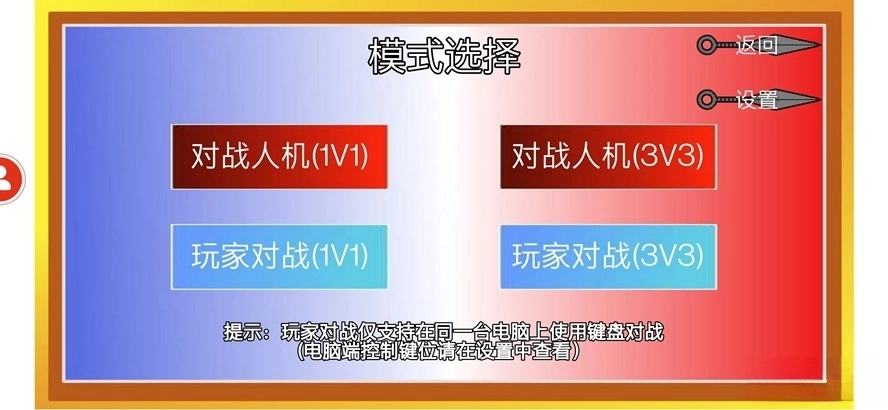 模式选择

返回

设置

对战人机(1V1)

对战人机(3V3)

玩家对战(1V1)

玩家对战(3V3)

提示：玩家对战仅支持在同一台电脑上使用键盘对战
(电脑端控制键位请在设置中查看)